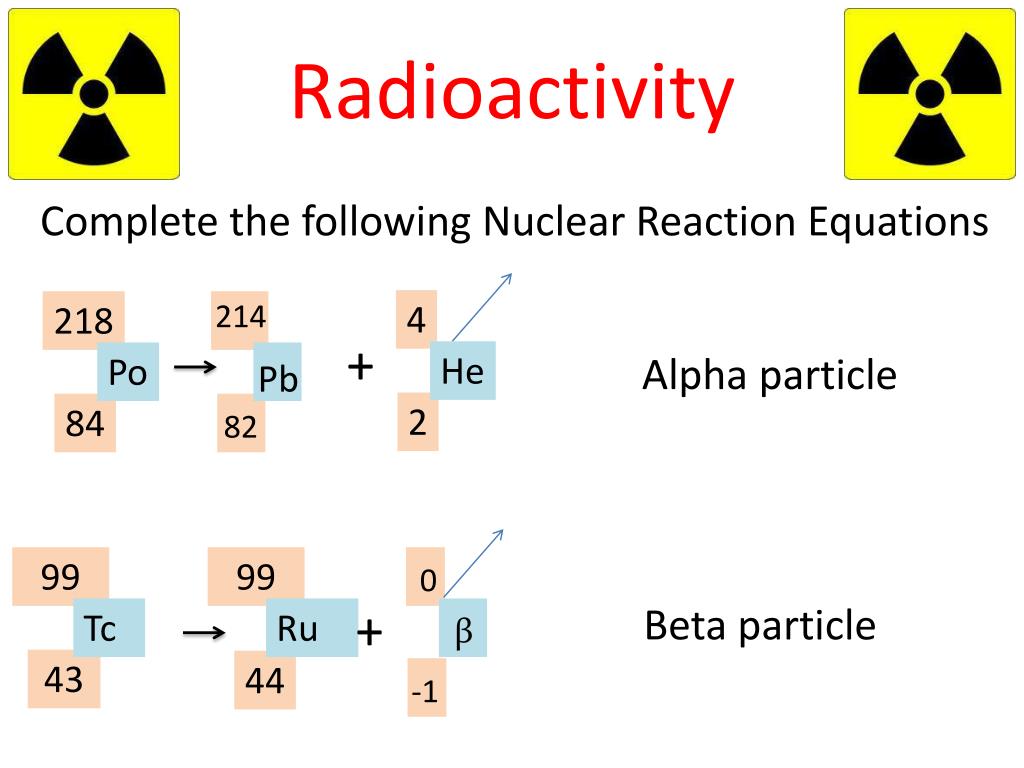 Radioactivity

Complete the following Nuclear Reaction Equations

$^{218}_{84}Po \rightarrow ^{214}_{82}Pb + ^{4}_{2}He$

Alpha particle

$^{99}_{43}Tc \rightarrow ^{99}_{44}Ru + ^{0}_{-1}\beta$

Beta particle